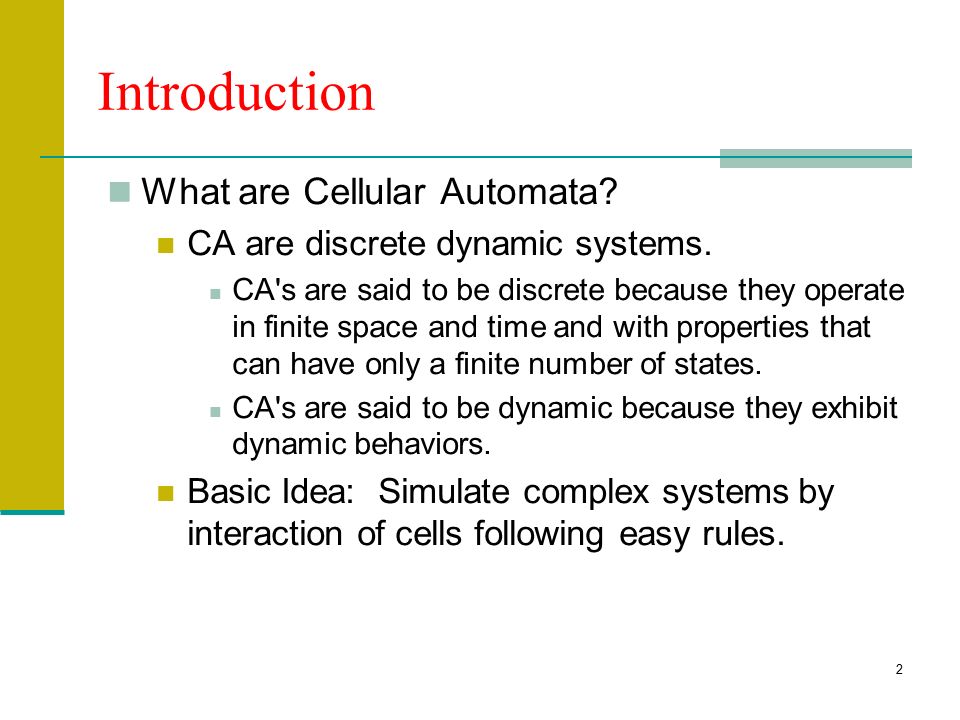 Introduction

What are Cellular Automata?

CA are discrete dynamic systems.

CA's are said to be discrete because they operate in finite space and time and with properties that can have only a finite number of states.

CA's are said to be dynamic because they exhibit dynamic behaviors.

Basic Idea: Simulate complex systems by interaction of cells following easy rules.

2